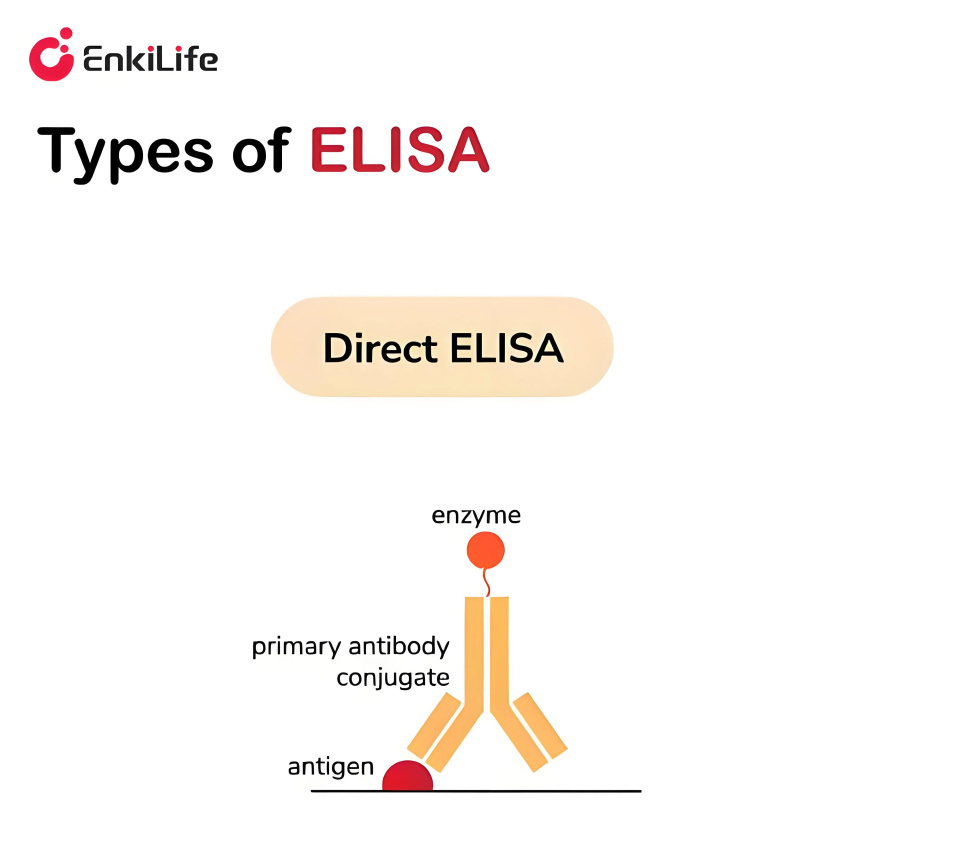 EnkiLife

Types of ELISA

Direct ELISA

enzyme

primary antibody conjugate

antigen